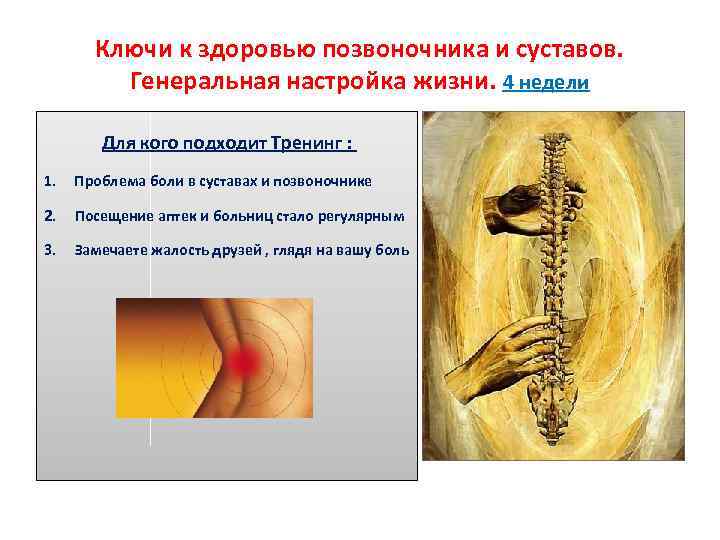 Ключи к здоровью позвоночника и суставов. Генеральная настройка жизни. 4 недели

Для кого подходит Тренинг :

1. Проблема боли в суставах и позвоночнике

2. Посещение аптек и больниц стало регулярным

3. Замечаете жалость друзей , глядя на вашу боль